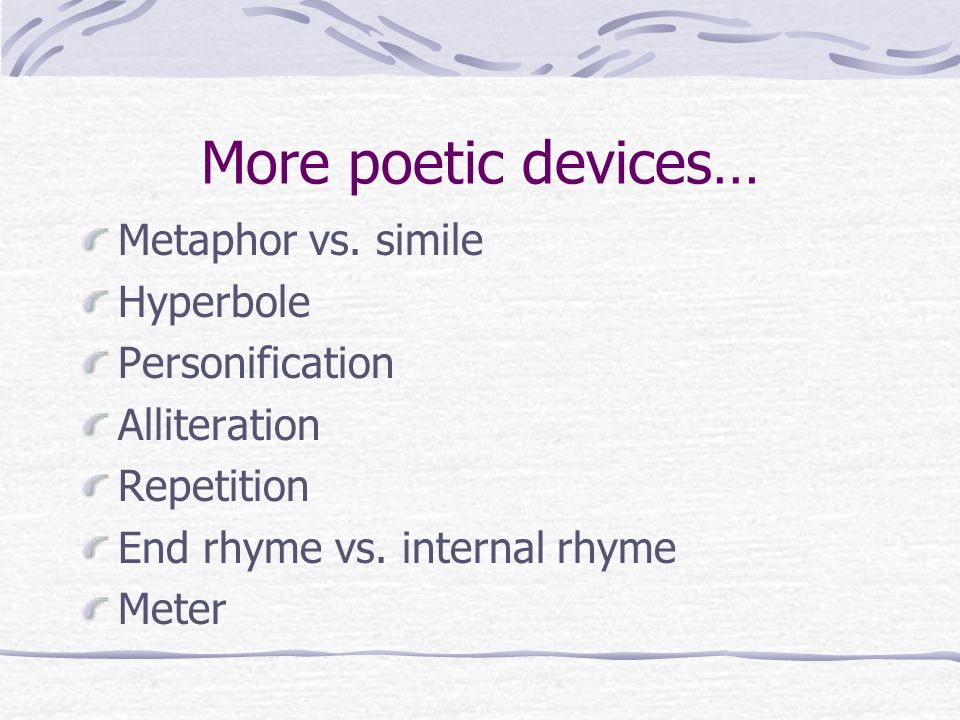 More poetic devices…

Metaphor vs. simile
Hyperbole
Personification
Alliteration
Repetition
End rhyme vs. internal rhyme
Meter